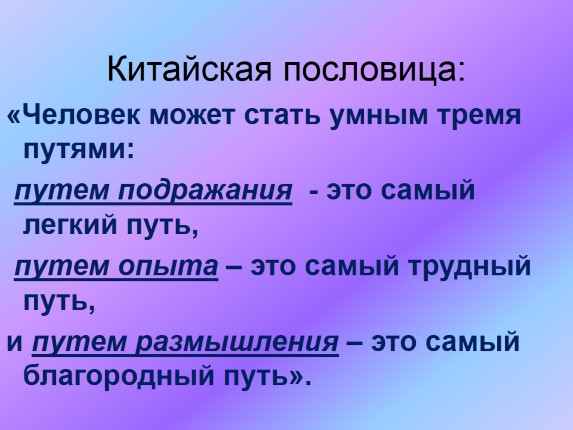 Китайская пословица:

«Человек может стать умным тремя путями:

путем подражания - это самый легкий путь,

путем опыта – это самый трудный путь,

и путем размышления – это самый благородный путь».